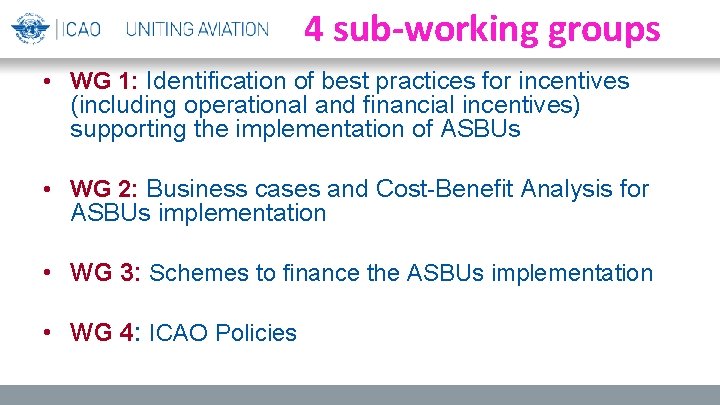 ICAO UNITING AVIATION

4 sub-working groups

• WG 1: Identification of best practices for incentives (including operational and financial incentives) supporting the implementation of ASBUs

• WG 2: Business cases and Cost-Benefit Analysis for ASBUs implementation

• WG 3: Schemes to finance the ASBUs implementation

• WG 4: ICAO Policies